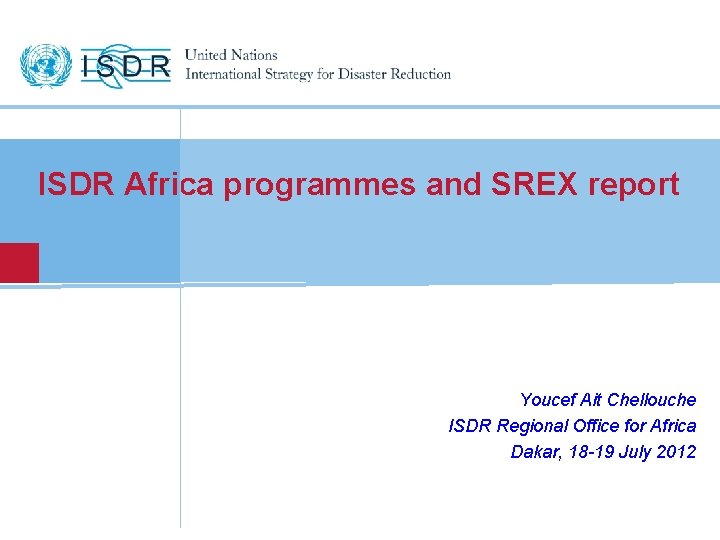 ISDR
United Nations
International Strategy for Disaster Reduction

ISDR Africa programmes and SREX report

Youcef Ait Chellouche
ISDR Regional Office for Africa
Dakar, 18-19 July 2012